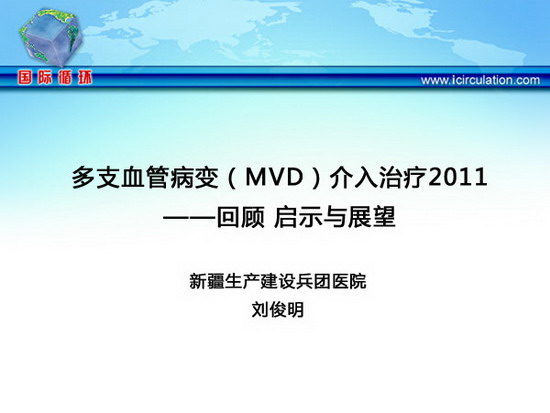 国际循环

www.icirculation.com

多支血管病变（MVD）介入治疗2011
——回顾 启示与展望

新疆生产建设兵团医院
刘俊明